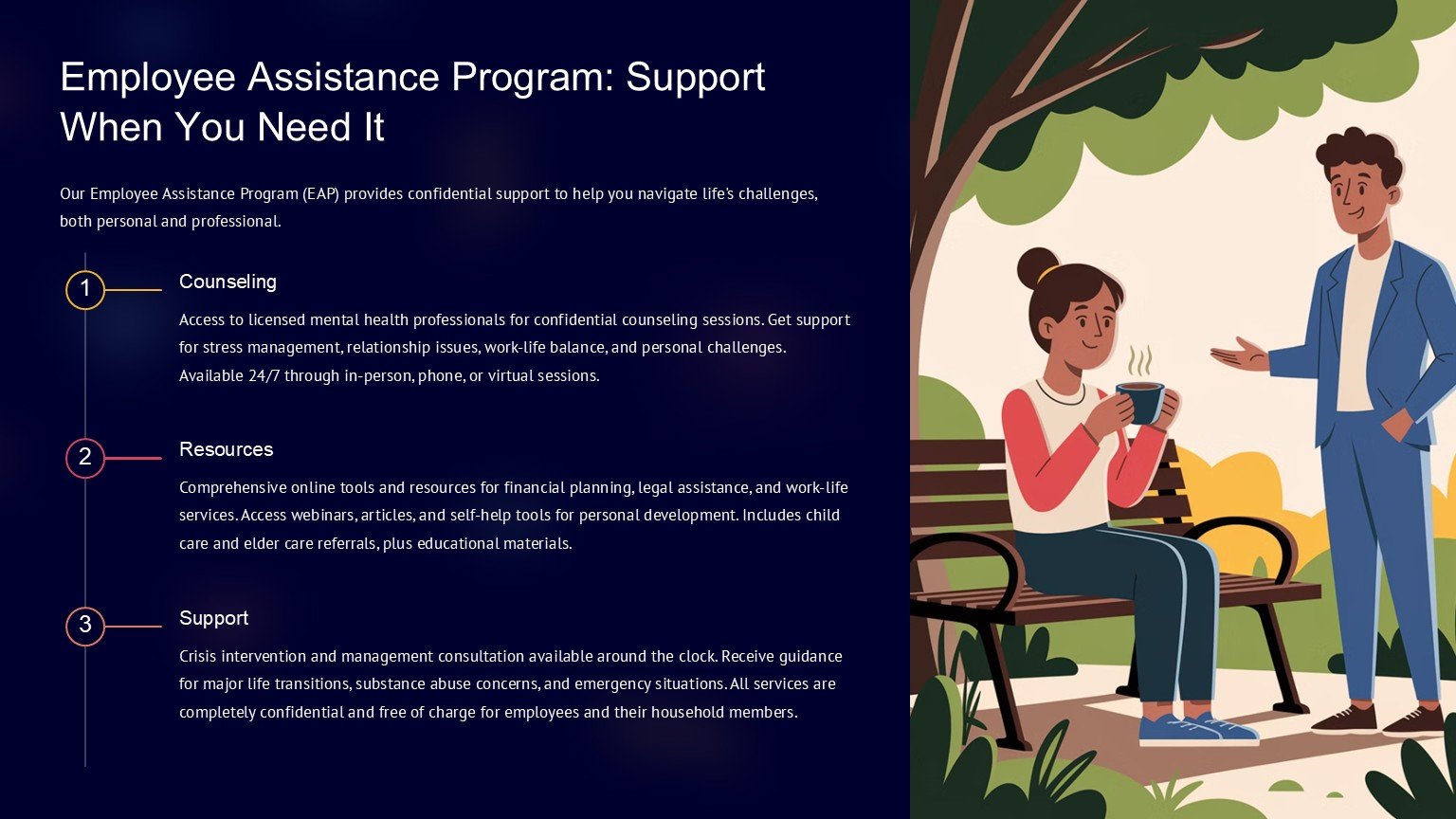 Employee Assistance Program: Support When You Need It

Our Employee Assistance Program (EAP) provides confidential support to help you navigate life's challenges, both personal and professional.

1

Counseling

Access to licensed mental health professionals for confidential counseling sessions. Get support for stress management, relationship issues, work-life balance, and personal challenges. Available 24/7 through in-person, phone, or virtual sessions.

2

Resources

Comprehensive online tools and resources for financial planning, legal assistance, and work-life services. Access webinars, articles, and self-help tools for personal development. Includes child care and elder care referrals, plus educational materials.

3

Support

Crisis intervention and management consultation available around the clock. Receive guidance for major life transitions, substance abuse concerns, and emergency situations. All services are completely confidential and free of charge for employees and their household members.